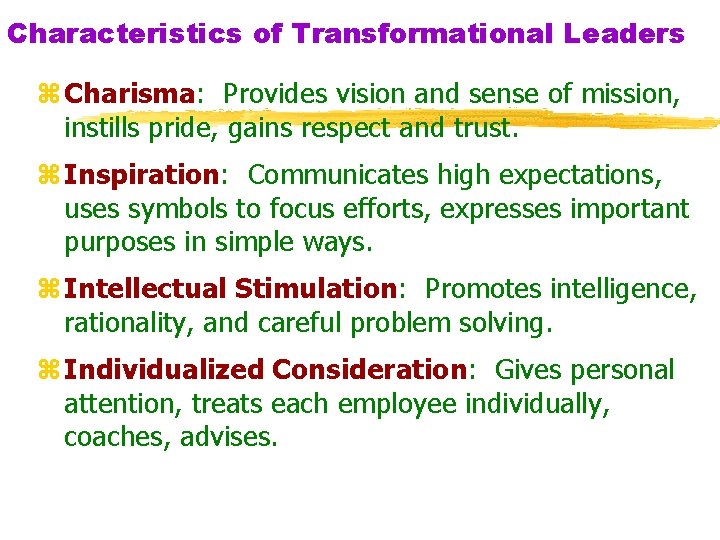 Characteristics of Transformational Leaders

⌘ Charisma: Provides vision and sense of mission, instills pride, gains respect and trust.

⌘ Inspiration: Communicates high expectations, uses symbols to focus efforts, expresses important purposes in simple ways.

⌘ Intellectual Stimulation: Promotes intelligence, rationality, and careful problem solving.

⌘ Individualized Consideration: Gives personal attention, treats each employee individually, coaches, advises.